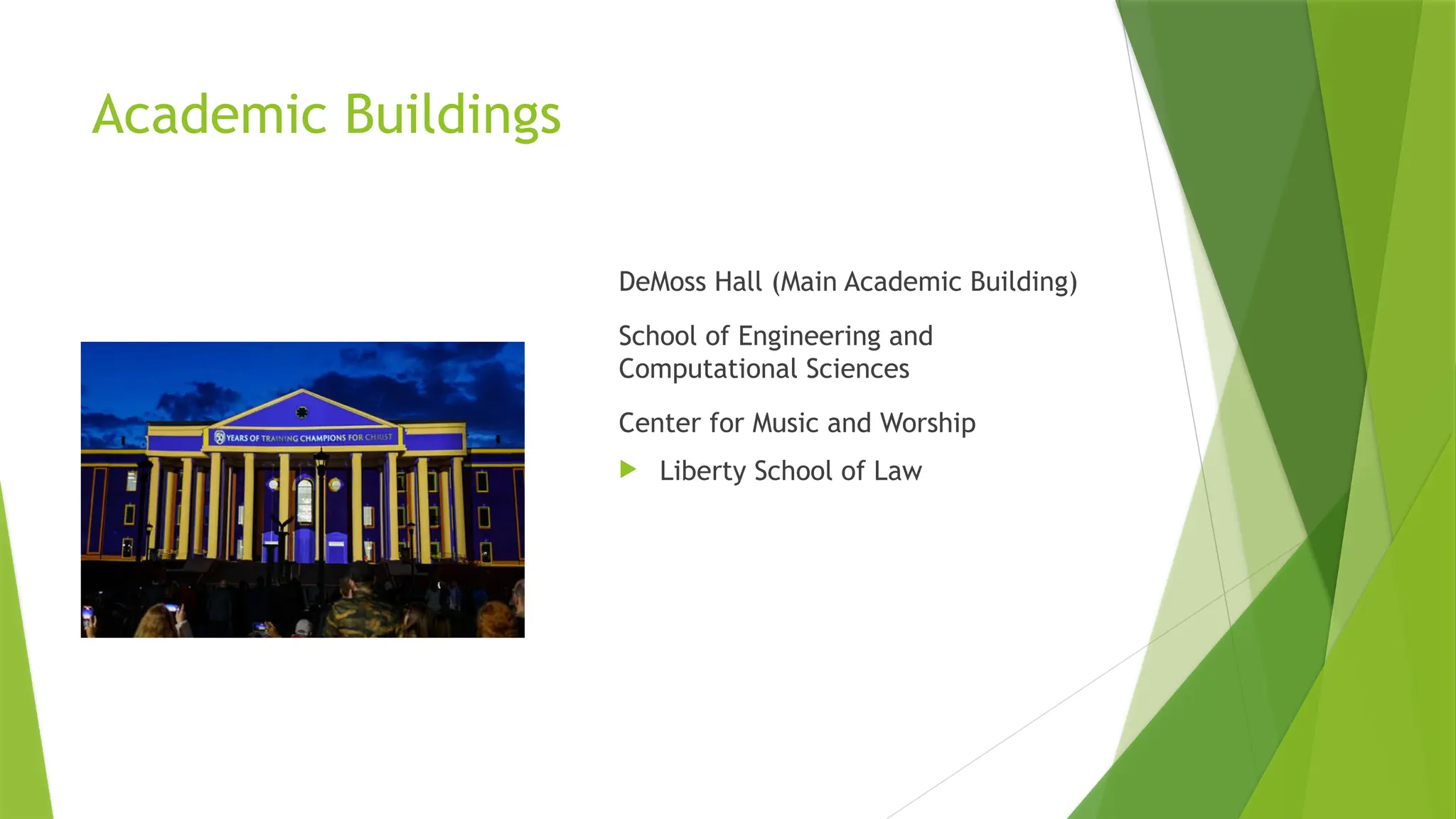 Academic Buildings

50 YEARS OF TRAINING CHAMPIONS FOR CHRIST

DeMoss Hall (Main Academic Building)

School of Engineering and Computational Sciences

Center for Music and Worship

Liberty School of Law